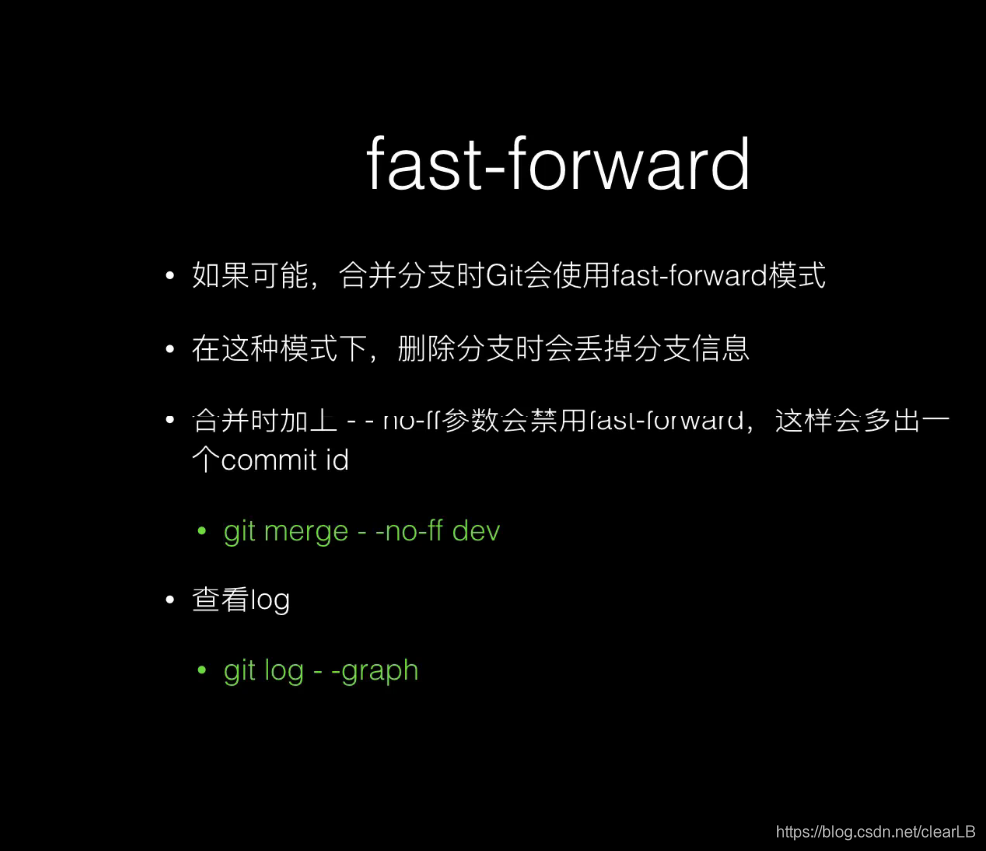 fast-forward

• 如果可能，合并分支时Git会使用fast-forward模式

• 在这种模式下，删除分支时会丢掉分支信息

• 合并时加上 - - no-ff参数会禁用fast-forward，这样会多出一个commit id

• git merge - -no-ff dev

• 查看log

• git log - -graph

https://blog.csdn.net/clearLB